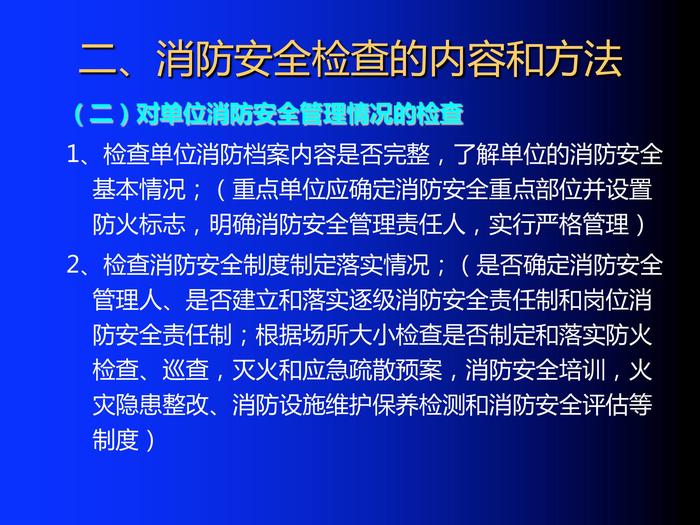 二、消防安全检查的内容和方法

（二）对单位消防安全管理情况的检查

1、检查单位消防档案内容是否完整，了解单位的消防安全基本情况；（重点单位应确定消防安全重点部位并设置防火标志，明确消防安全管理责任人，实行严格管理）

2、检查消防安全制度制定落实情况；（是否确定消防安全管理人、是否建立和落实逐级消防安全责任制和岗位消防安全责任制；根据场所大小检查是否制定和落实防火检查、巡查，灭火和应急疏散预案，消防安全培训，火灾隐患整改、消防设施维护保养检测和消防安全评估等制度）